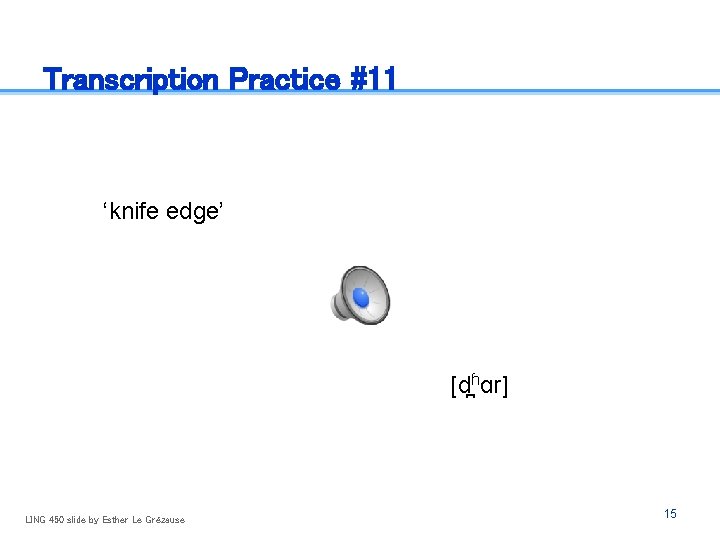 Transcription Practice #11

‘knife edge’

[d̪ʱɑr]

LING 450 slide by Esther Le Grézause

15